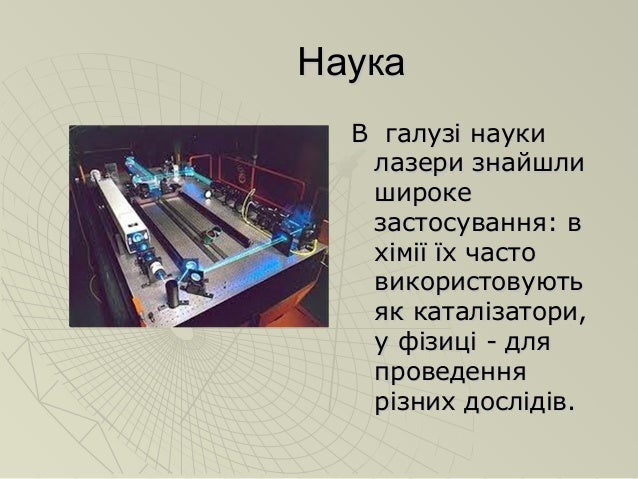 Наука

В галузі науки лазери знайшли широке застосування: в хімії їх часто використовують як каталізатори, у фізиці - для проведення різних дослідів.